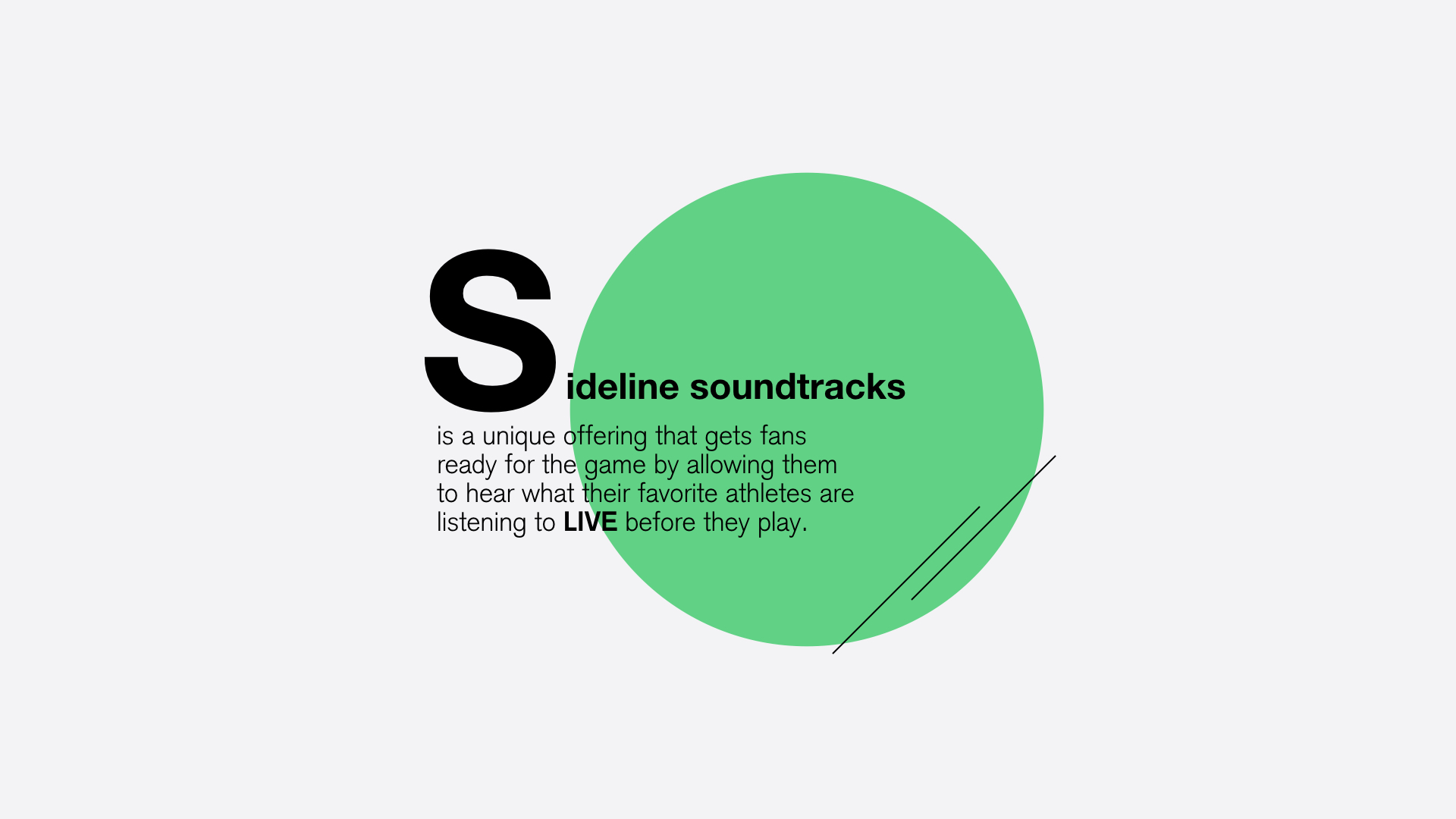 Sideline soundtracks

is a unique offering that gets fans ready for the game by allowing them to hear what their favorite athletes are listening to LIVE before they play.